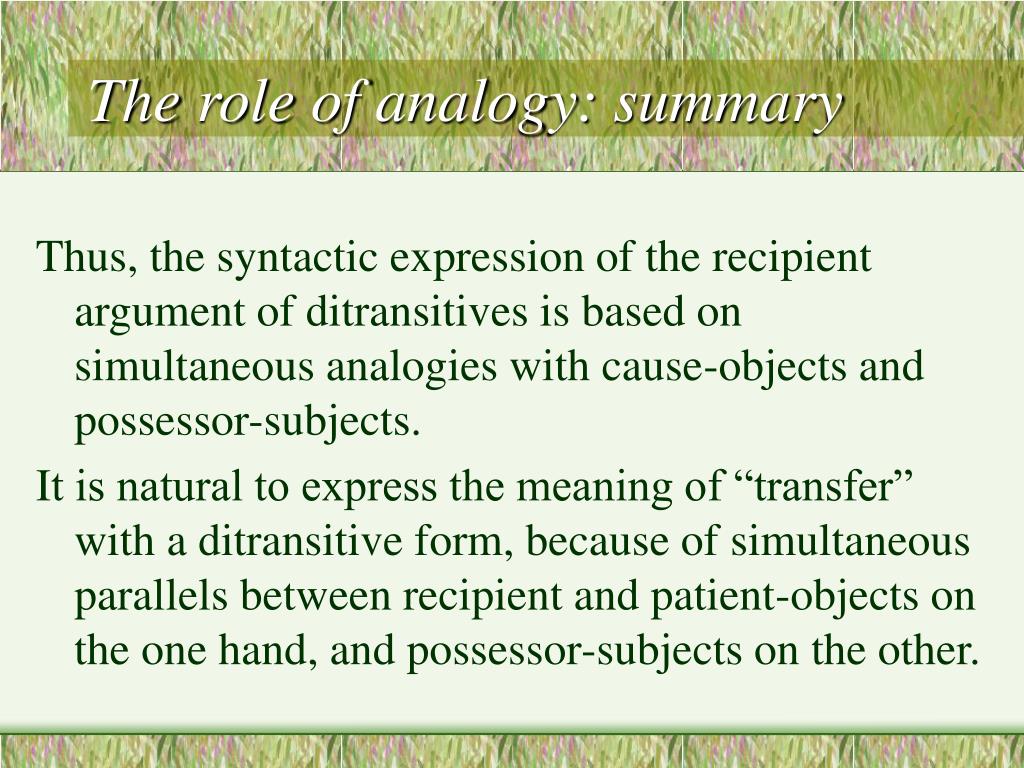 The role of analogy: summary

Thus, the syntactic expression of the recipient argument of ditransitives is based on simultaneous analogies with cause-objects and possessor-subjects.

It is natural to express the meaning of “transfer” with a ditransitive form, because of simultaneous parallels between recipient and patient-objects on the one hand, and possessor-subjects on the other.